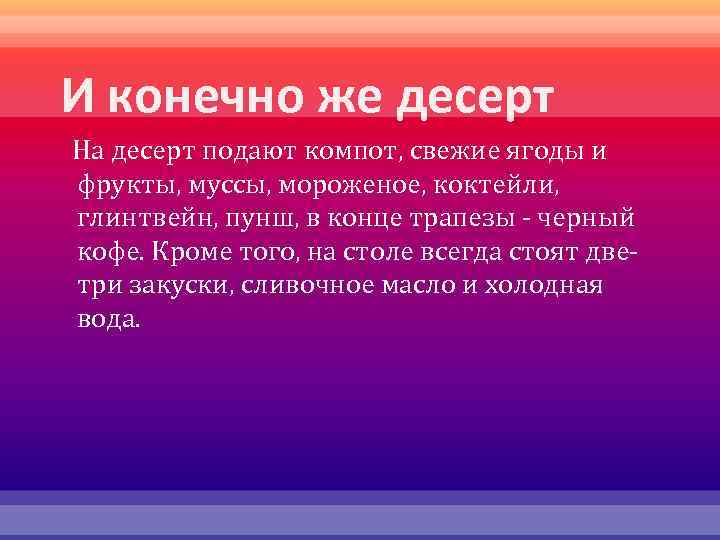 И конечно же десерт

На десерт подают компот, свежие ягоды и фрукты, муссы, мороженое, коктейли, глинтвейн, пунш, в конце трапезы - черный кофе. Кроме того, на столе всегда стоят две-три закуски, сливочное масло и холодная вода.